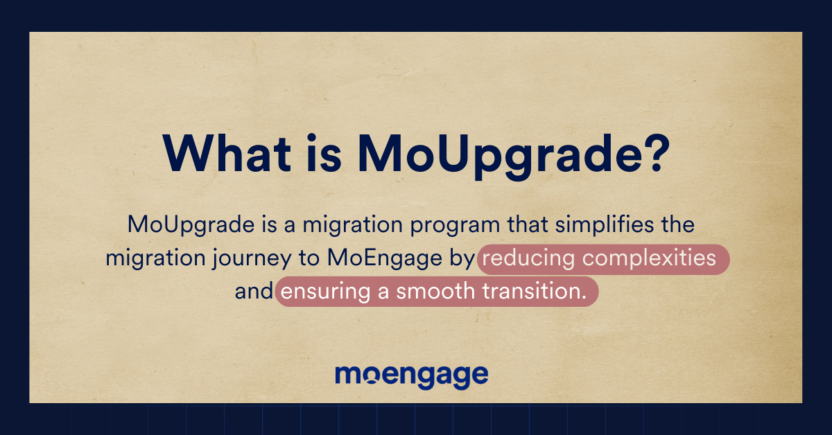 What is MoUpgrade?

MoUpgrade is a migration program that simplifies the migration journey to MoEngage by reducing complexities and ensuring a smooth transition.

moengage